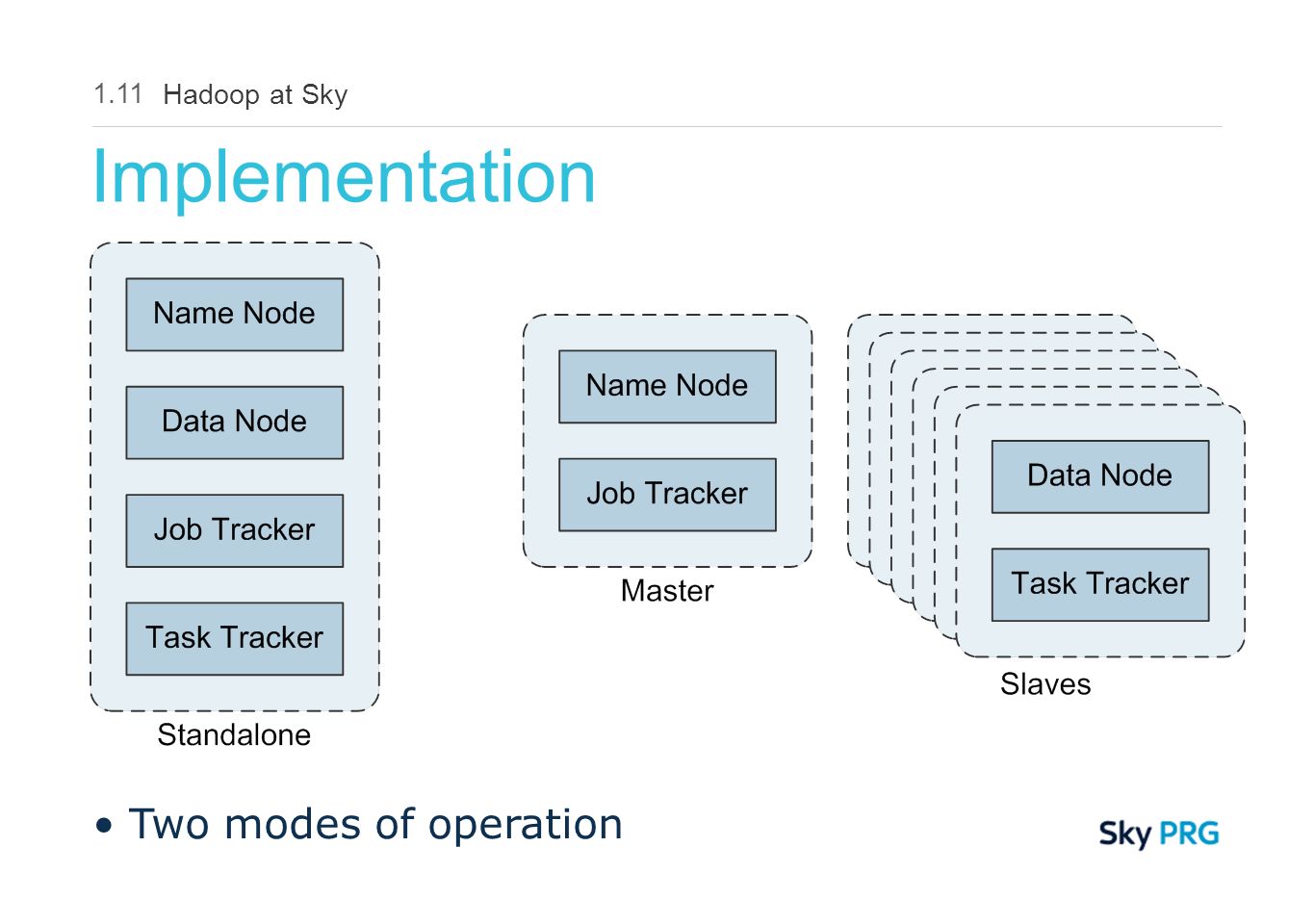 1.11 Hadoop at Sky

Implementation

Name Node

Data Node

Job Tracker

Task Tracker

Standalone

Name Node

Job Tracker

Master

Data Node

Task Tracker

Slaves

• Two modes of operation

Sky PRG